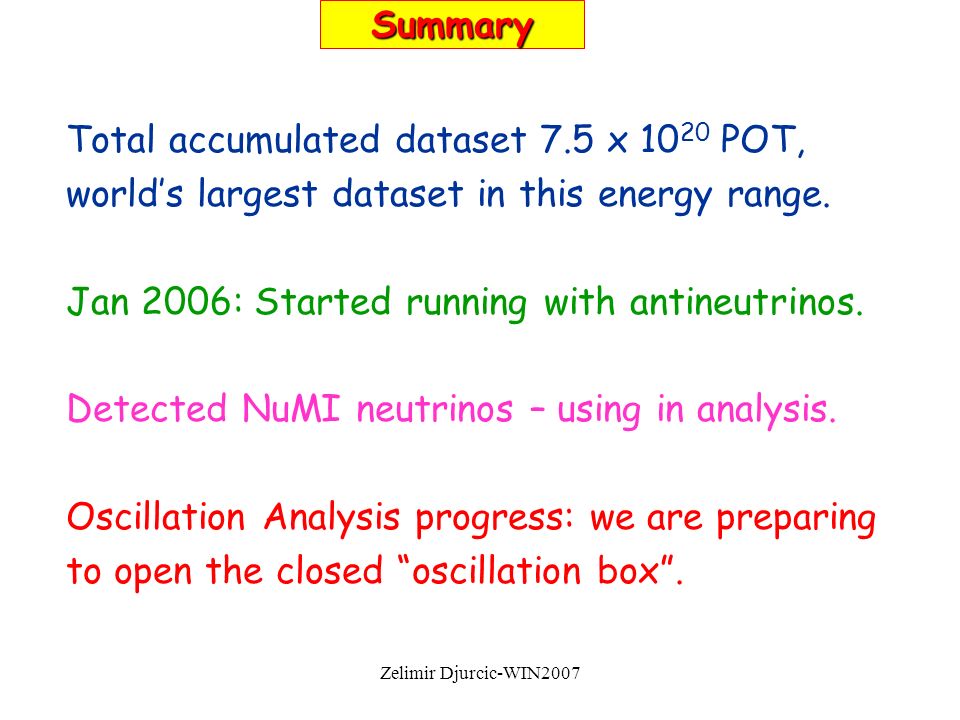 Summary

Total accumulated dataset 7.5 x $10^{20}$ POT, world's largest dataset in this energy range.

Jan 2006: Started running with antineutrinos.

Detected NuMI neutrinos – using in analysis.

Oscillation Analysis progress: we are preparing to open the closed "oscillation box".

Zelimir Djurcic-WIN2007